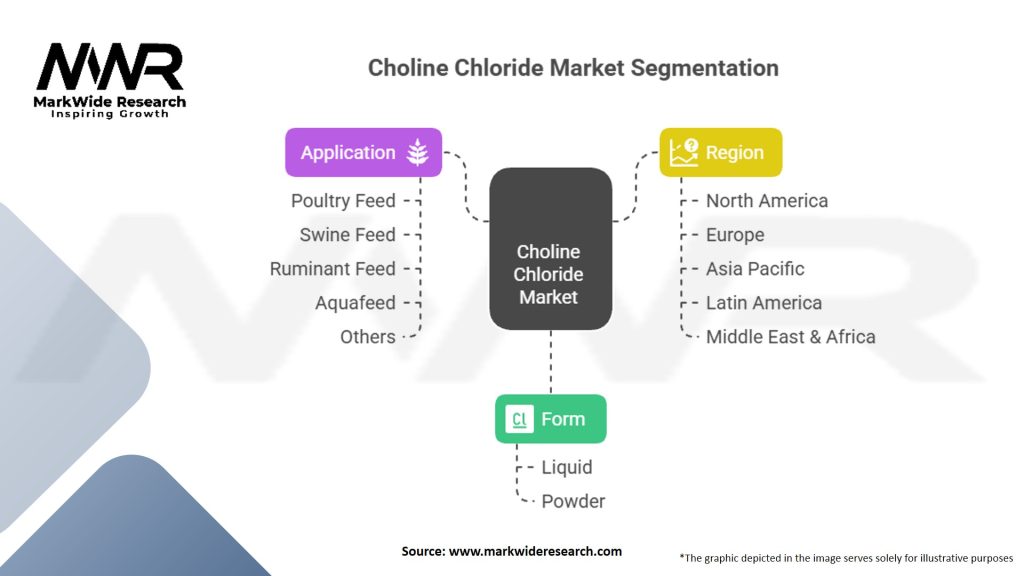 MWR
MarkWide Research
Inspiring Growth

Choline Chloride Market Segmentation

Application

Poultry Feed
Swine Feed
Ruminant Feed
Aquafeed
Others

Choline Chloride Market

Region

North America
Europe
Asia Pacific
Latin America
Middle East & Africa

Cl Form

Liquid
Powder

Source: www.markwideresearch.com

*The graphic depicted in the image serves solely for illustrative purposes